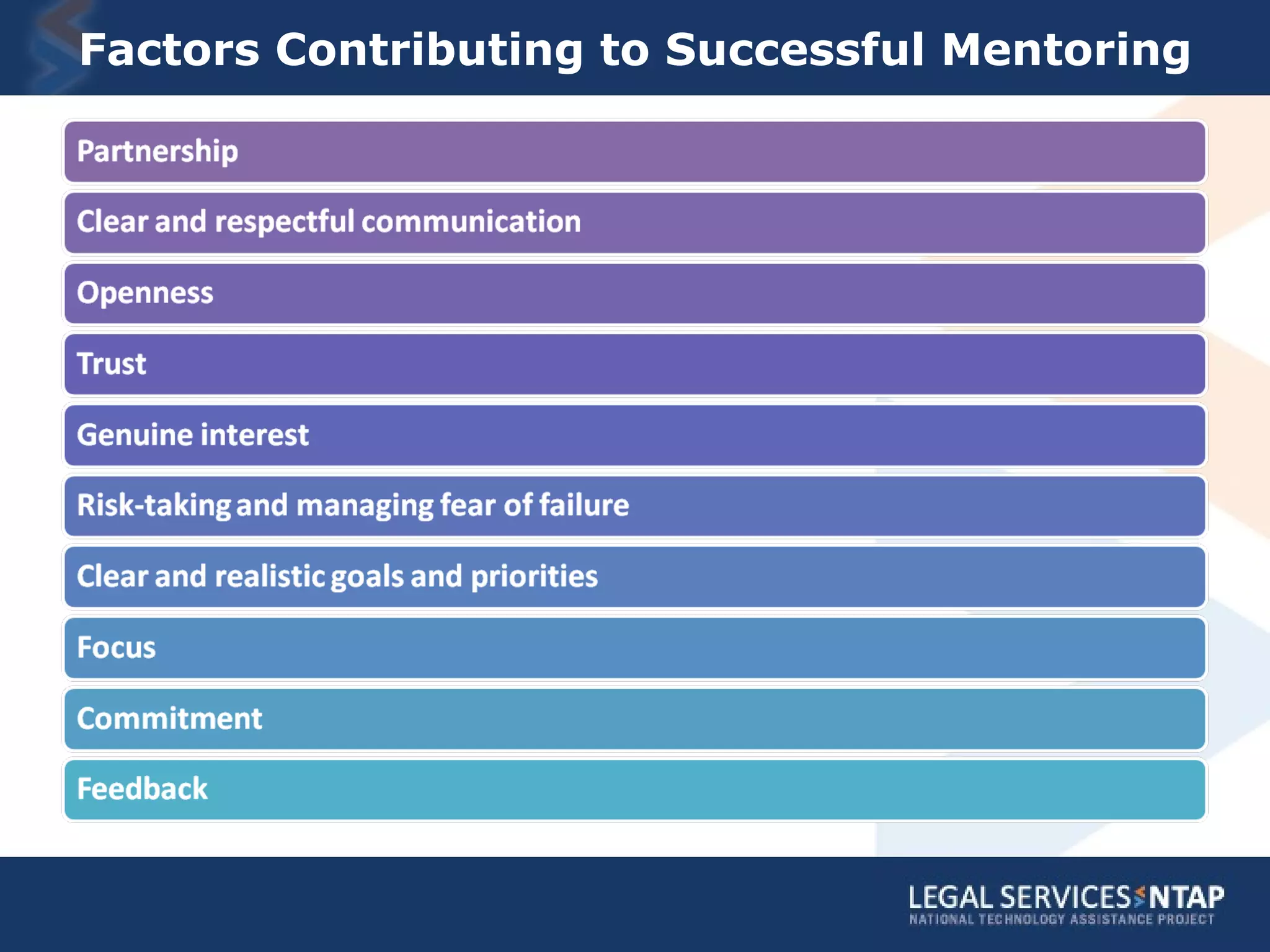 Factors Contributing to Successful Mentoring

Partnership

Clear and respectful communication

Openness

Trust

Genuine interest

Risk-taking and managing fear of failure

Clear and realistic goals and priorities

Focus

Commitment

Feedback

LEGAL SERVICES NTAP
NATIONAL TECHNOLOGY ASSISTANCE PROJECT